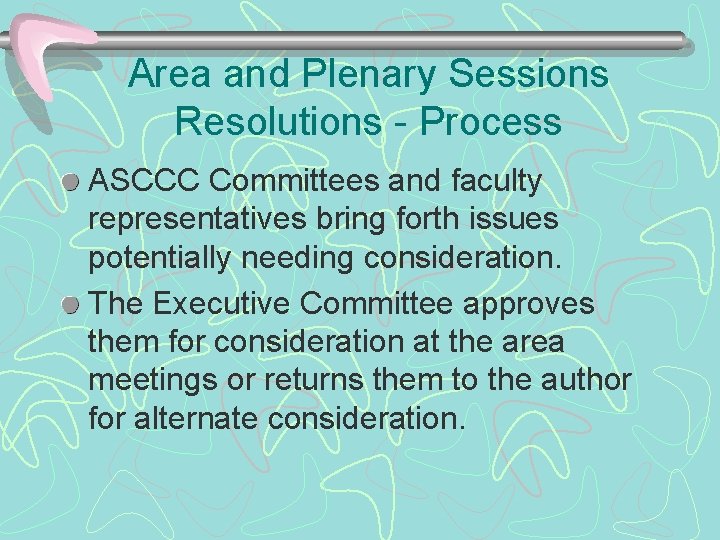 Area and Plenary Sessions Resolutions - Process

ASCCC Committees and faculty representatives bring forth issues potentially needing consideration.

The Executive Committee approves them for consideration at the area meetings or returns them to the author for alternate consideration.